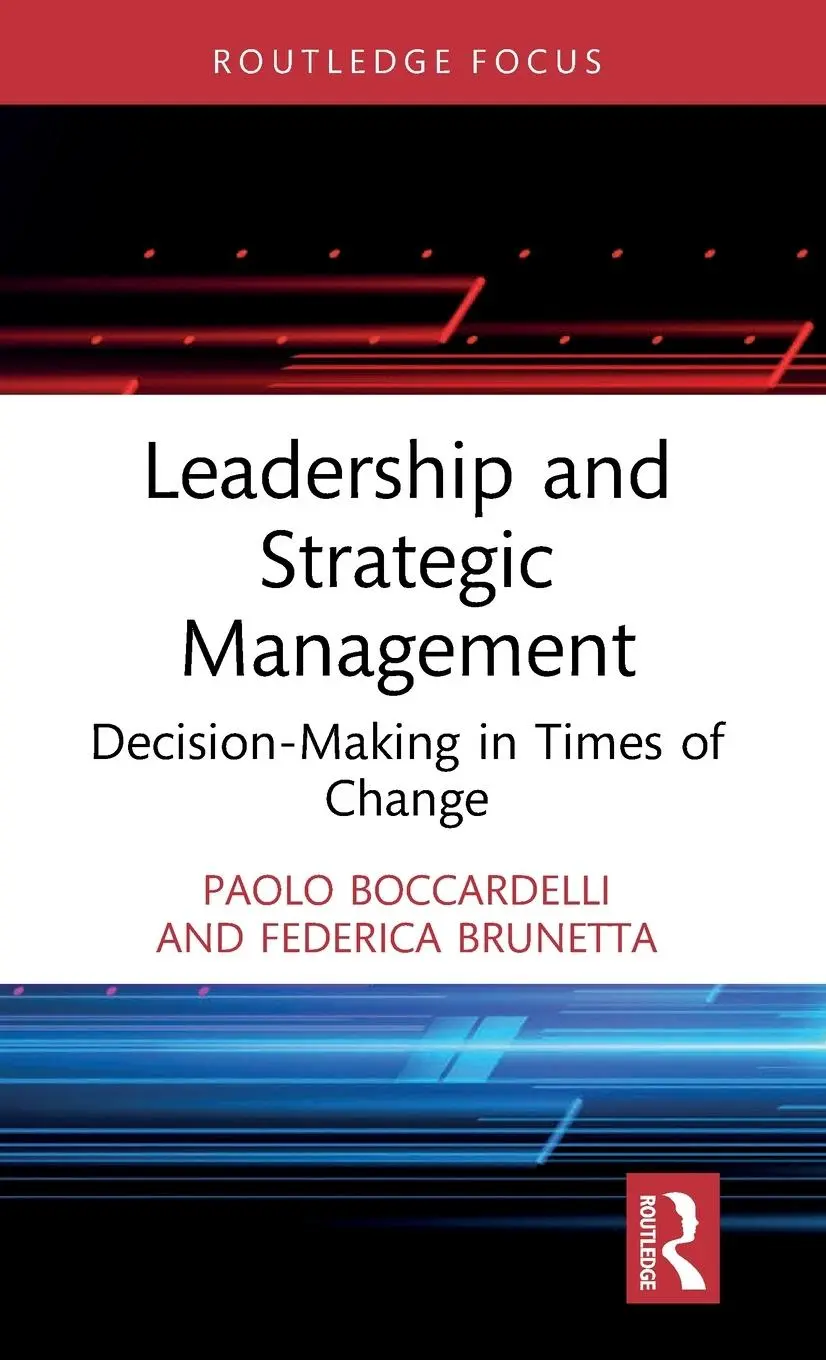 ROUTLEDGE FOCUS

Leadership and Strategic Management

Decision-Making in Times of Change

PAOLO BOCCARDELLI AND FEDERICA BRUNETTA

ROUTLEDGE